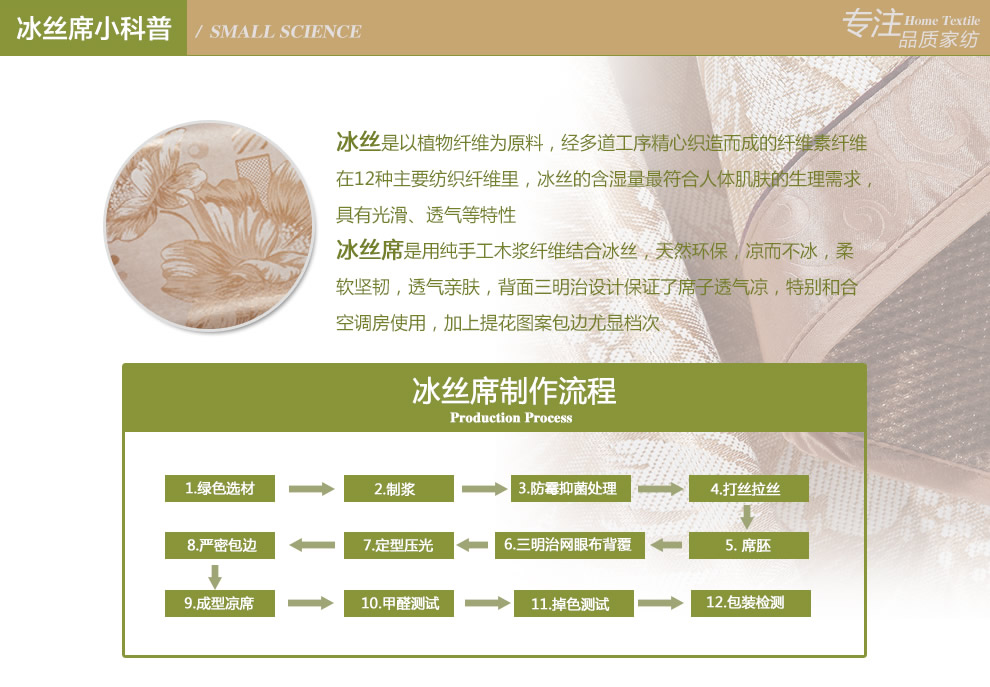 冰丝席小科普 / SMALL SCIENCE

专注 Home Textile 品质家纺

冰丝是以植物纤维为原料，经多道工序精心织造而成的纤维素纤维在12种主要纺织纤维里，冰丝的含湿量最符合人体肌肤的生理需求，具有光滑、透气等特性

冰丝席是用纯手工木浆纤维结合冰丝，天然环保，凉而不冰，柔软坚韧，透气亲肤，背面三明治设计保证了席子透气凉，特别和合空调房使用，加上提花图案包边尤显档次

冰丝席制作流程
Production Process

1.绿色选材
2.制浆
3.防霉抑菌处理
4.打丝拉丝
5. 席胚
6.三明治网眼布背覆
7.定型压光
8.严密包边
9.成型凉席
10.甲醛测试
11.掉色测试
12.包装检测